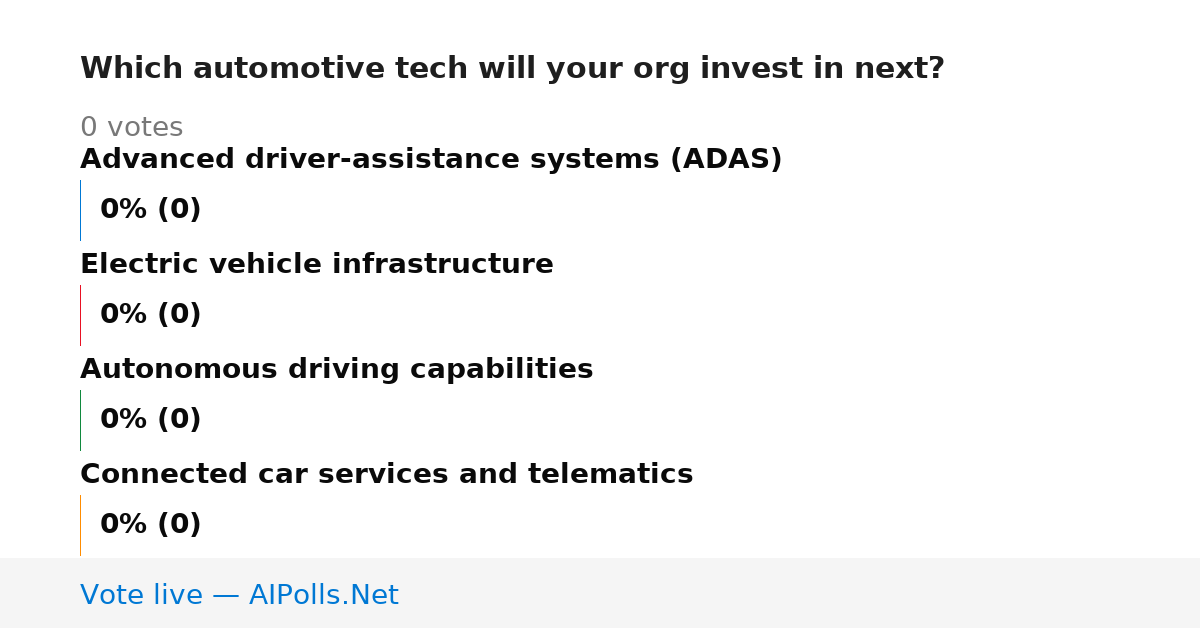 Which automotive tech will your org invest in next?

0 votes

Advanced driver-assistance systems (ADAS)

0% (0)

Electric vehicle infrastructure

0% (0)

Autonomous driving capabilities

0% (0)

Connected car services and telematics

0% (0)

Vote live — AIPolls.Net